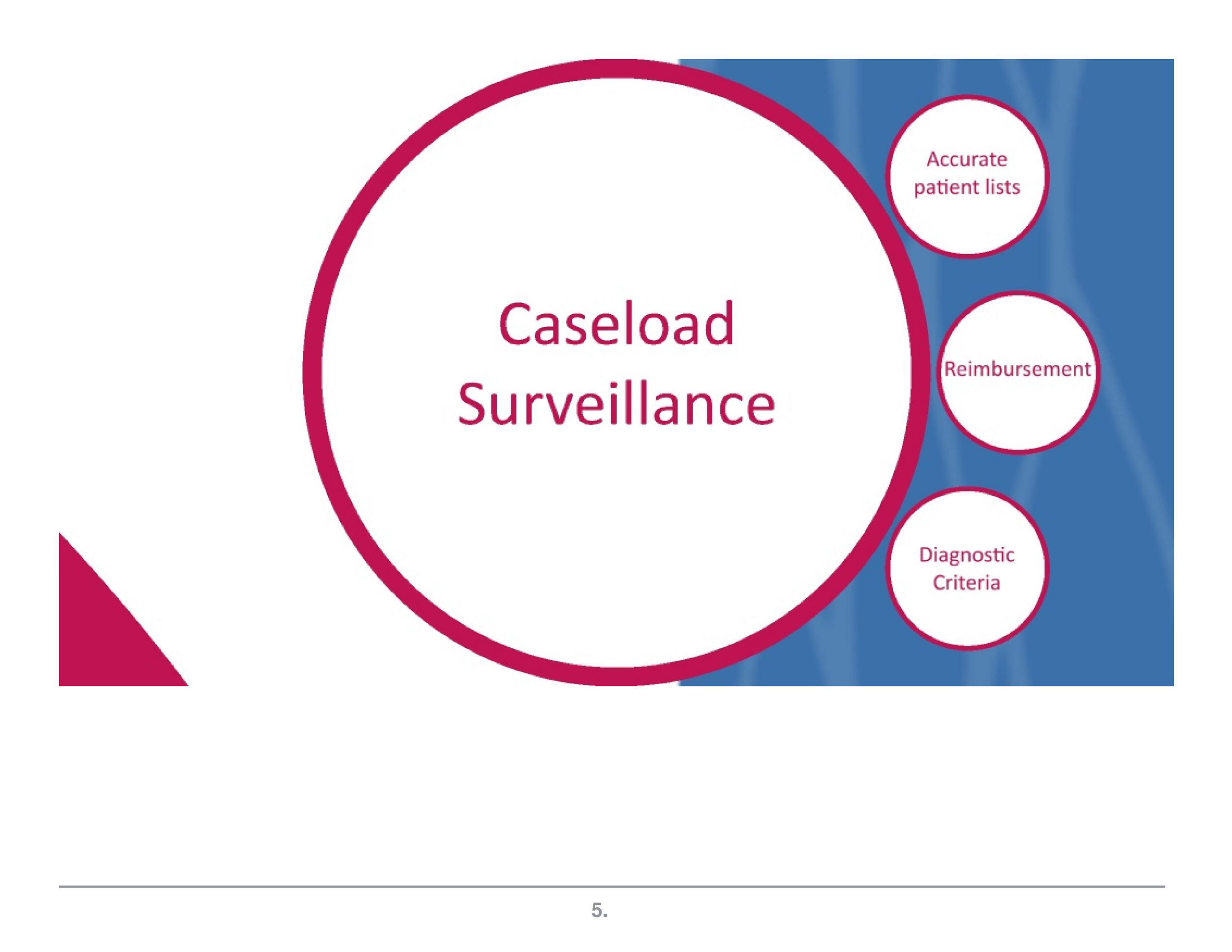 Caseload Surveillance

Accurate patient lists

Reimbursement

Diagnostic Criteria

5.